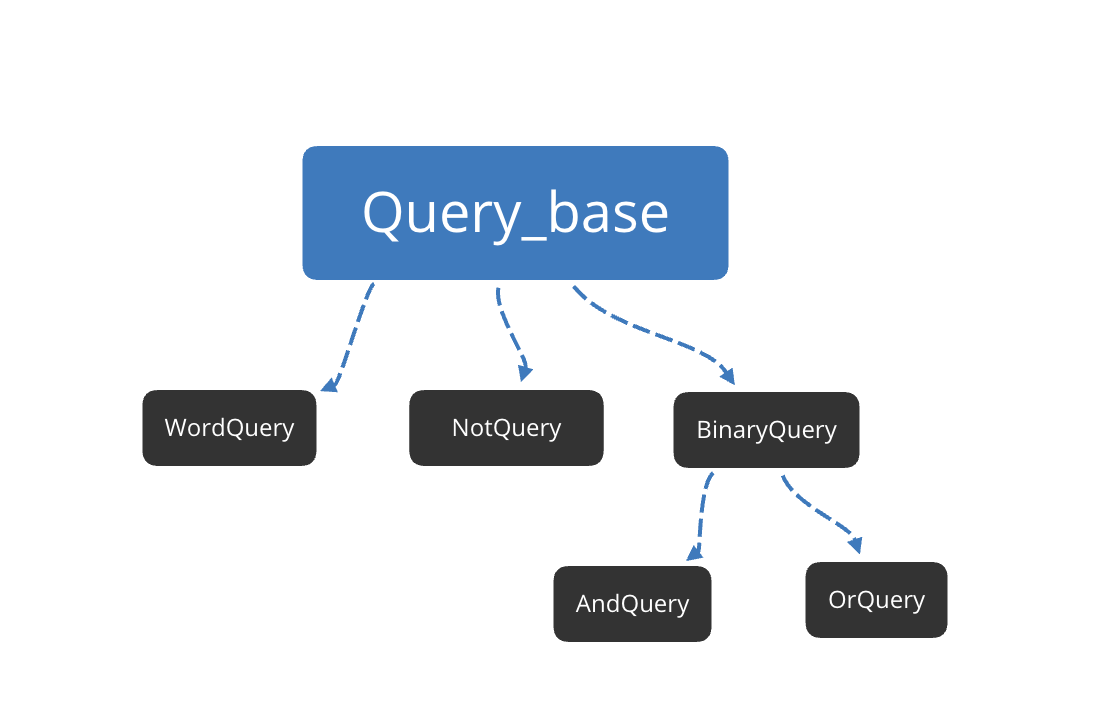 Query_base

WordQuery

NotQuery

BinaryQuery

AndQuery

OrQuery